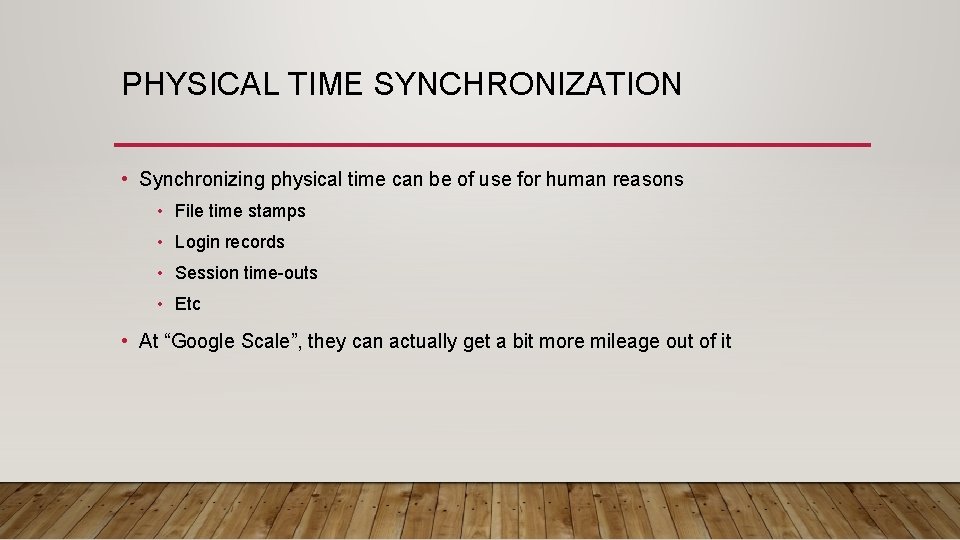 PHYSICAL TIME SYNCHRONIZATION

• Synchronizing physical time can be of use for human reasons
  • File time stamps
  • Login records
  • Session time-outs
  • Etc
• At “Google Scale”, they can actually get a bit more mileage out of it